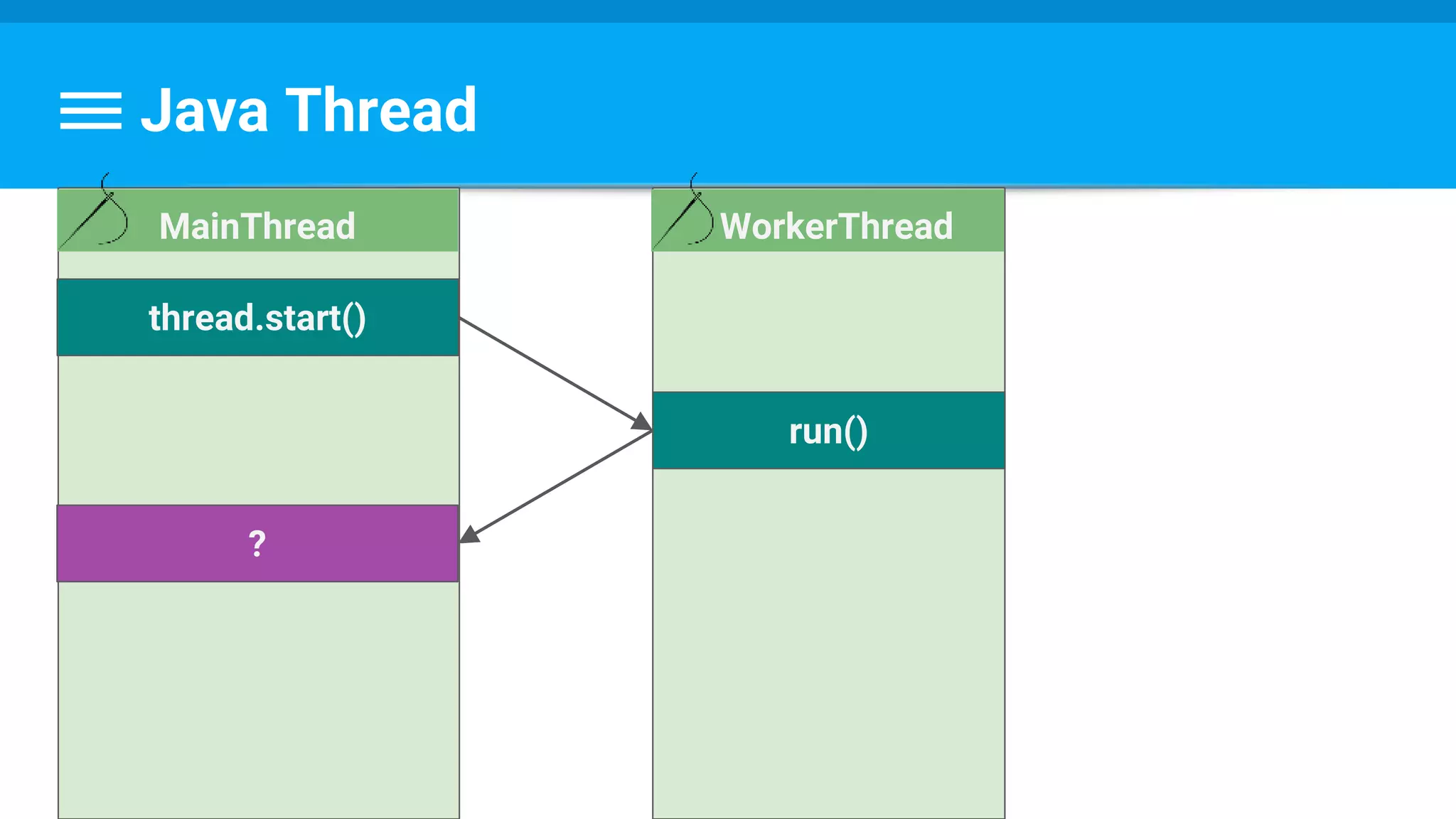 Java Thread

MainThread

thread.start()

?

WorkerThread

run()